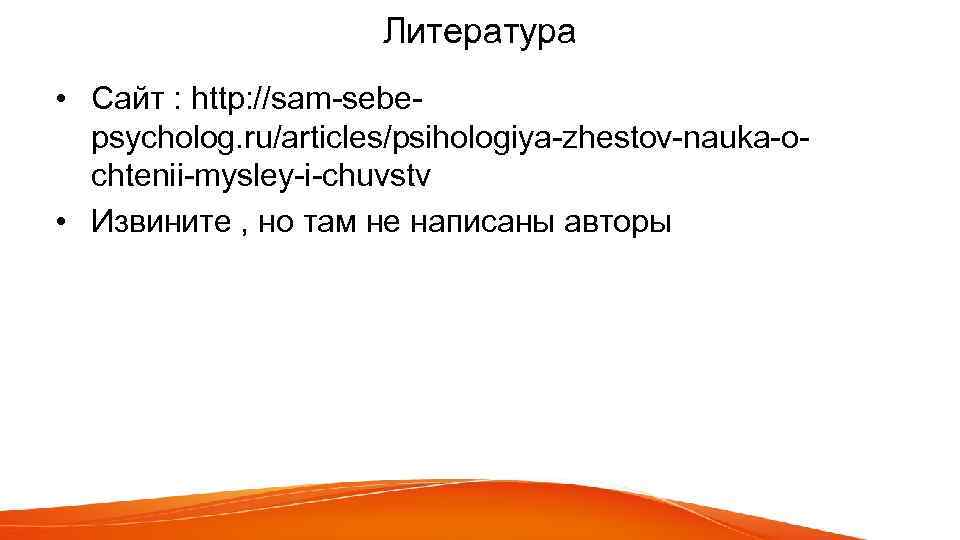 Литература

• Сайт : http://sam-sebe-psycholog.ru/articles/psihologiya-zhestov-nauka-o-chtenii-mysley-i-chuvstv
• Извините , но там не написаны авторы